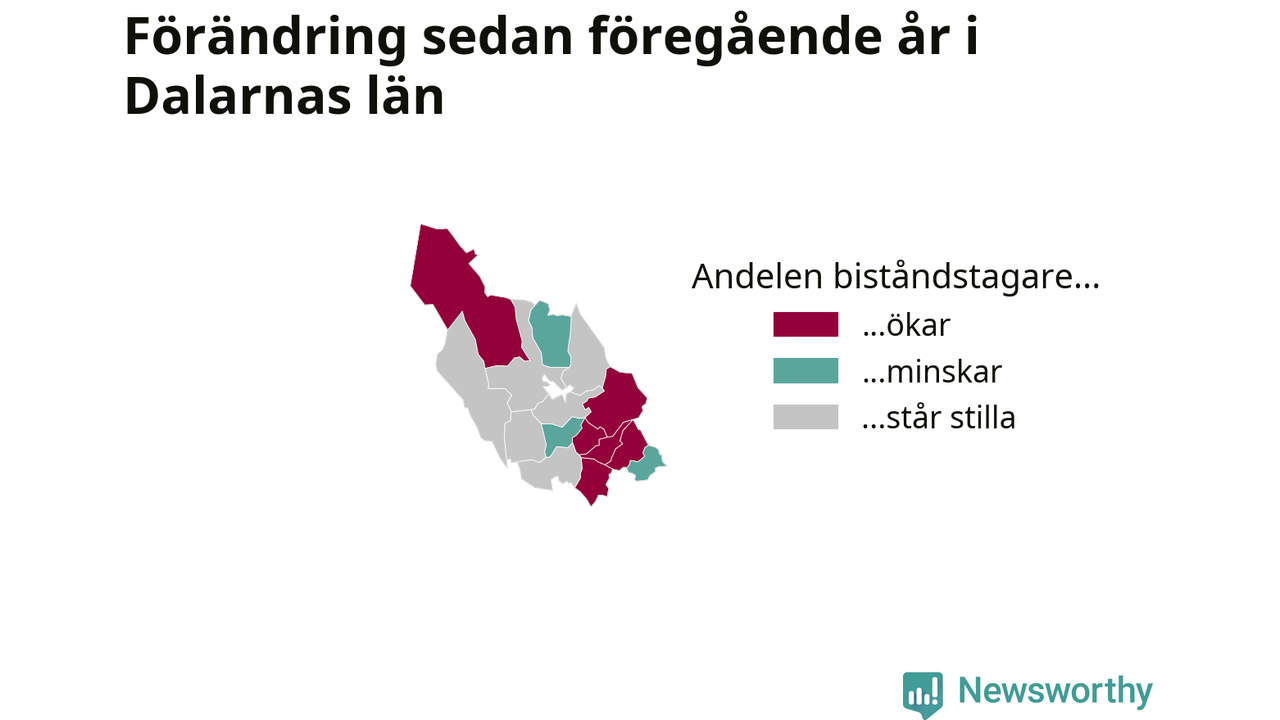 Förändring sedan föregående år i Dalarnas län

Andelen biståndstagare...
...ökar
...minskar
...står stilla

Newsworthy